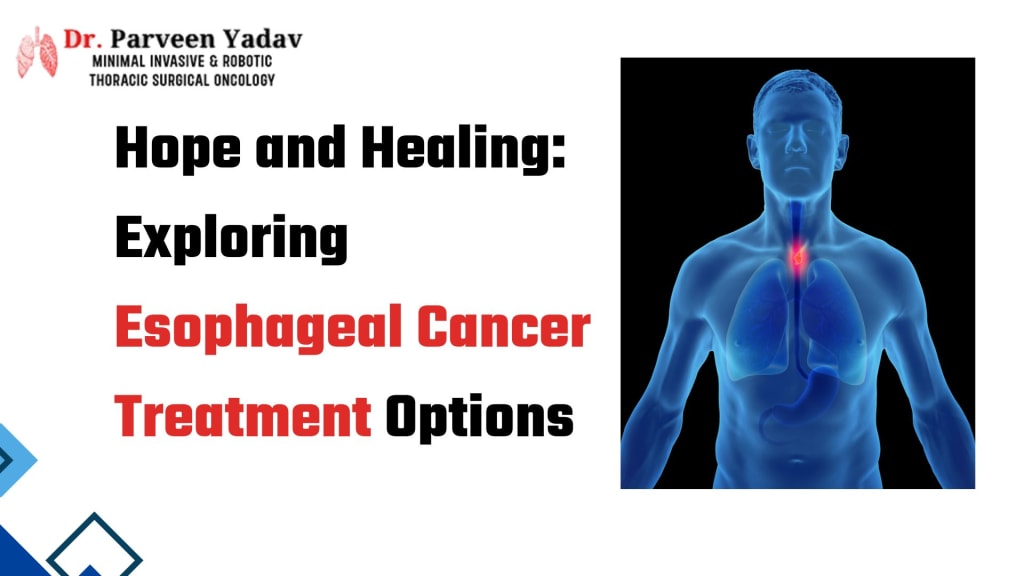 Dr. Parveen Yadav
MINIMAL INVASIVE & ROBOTIC
THORACIC SURGICAL ONCOLOGY

Hope and Healing:
Exploring
Esophageal Cancer
Treatment Options